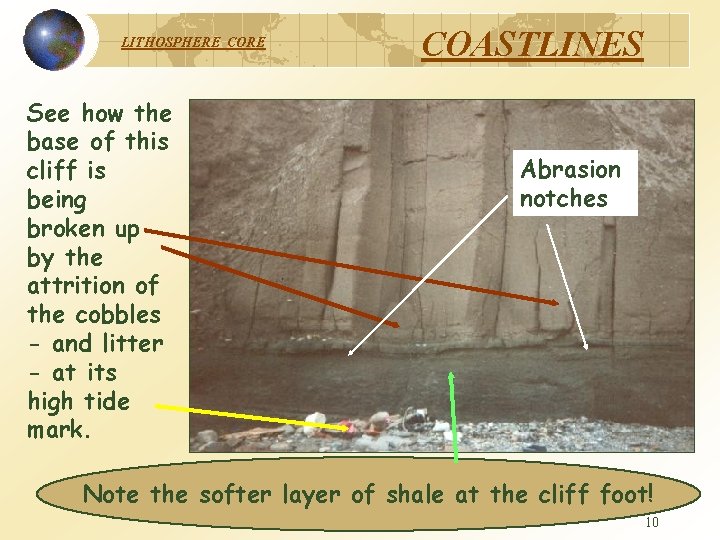 LITHOSPHERE CORE

COASTLINES

See how the base of this cliff is being broken up by the attrition of the cobbles - and litter - at its high tide mark.

Abrasion notches

Note the softer layer of shale at the cliff foot!

10